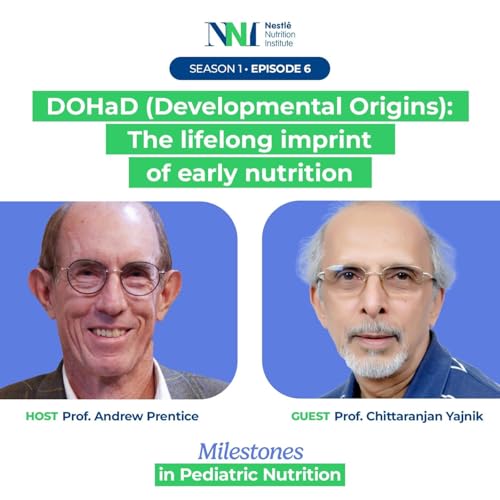 NNI Nestlé Nutrition Institute

SEASON 1 • EPISODE 6

DOHaD (Developmental Origins): The lifelong imprint of early nutrition

HOST Prof. Andrew Prentice

GUEST Prof. Chittaranjan Yajnik

Milestones in Pediatric Nutrition